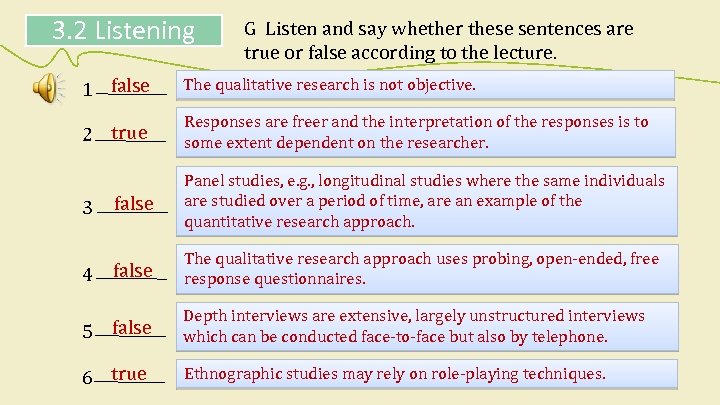 3.2 Listening

G Listen and say whether these sentences are true or false according to the lecture.

1 false The qualitative research is not objective.

2 true Responses are freer and the interpretation of the responses is to some extent dependent on the researcher.

3 false Panel studies, e.g., longitudinal studies where the same individuals are studied over a period of time, are an example of the quantitative research approach.

4 false The qualitative research approach uses probing, open-ended, free response questionnaires.

5 false Depth interviews are extensive, largely unstructured interviews which can be conducted face-to-face but also by telephone.

6 true Ethnographic studies may rely on role-playing techniques.